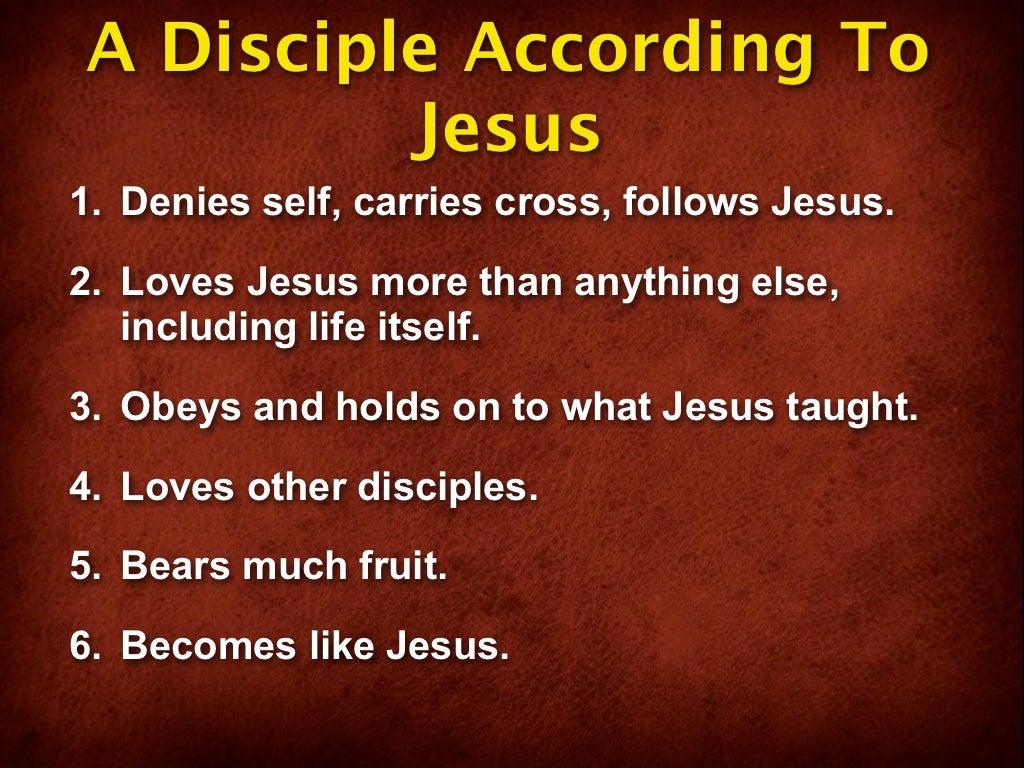 A Disciple According To Jesus

1. Denies self, carries cross, follows Jesus.

2. Loves Jesus more than anything else, including life itself.

3. Obeys and holds on to what Jesus taught.

4. Loves other disciples.

5. Bears much fruit.

6. Becomes like Jesus.